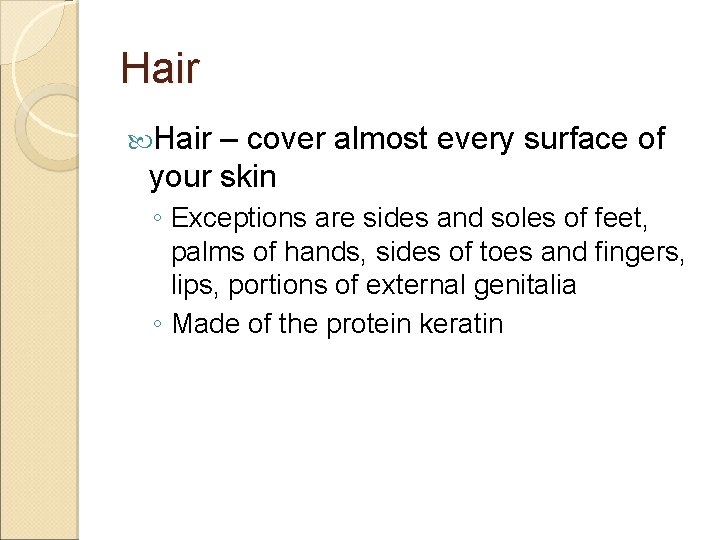 Hair

Hair – cover almost every surface of your skin

◦ Exceptions are sides and soles of feet, palms of hands, sides of toes and fingers, lips, portions of external genitalia

◦ Made of the protein keratin